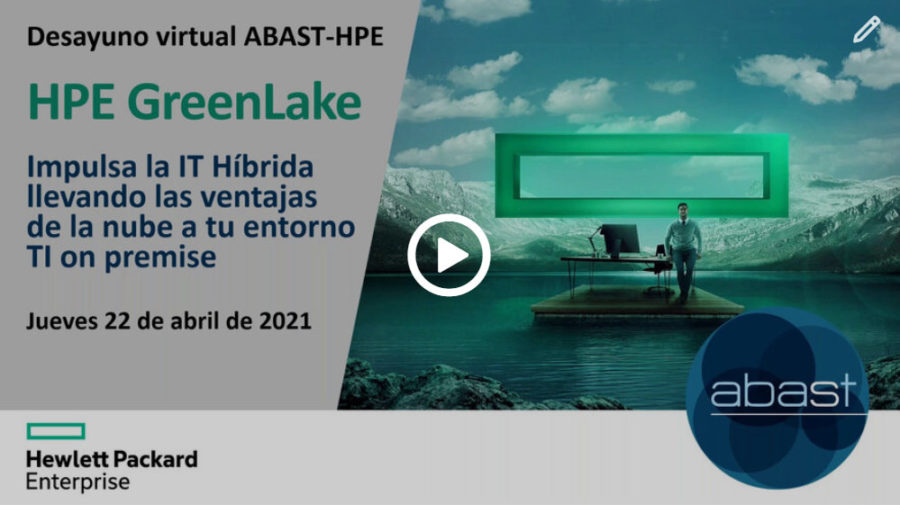 Desayuno virtual ABAST-HPE

HPE GreenLake

Impulsa la IT Híbrida llevando las ventajas de la nube a tu entorno TI on premise

Jueves 22 de abril de 2021

Hewlett Packard Enterprise

abast